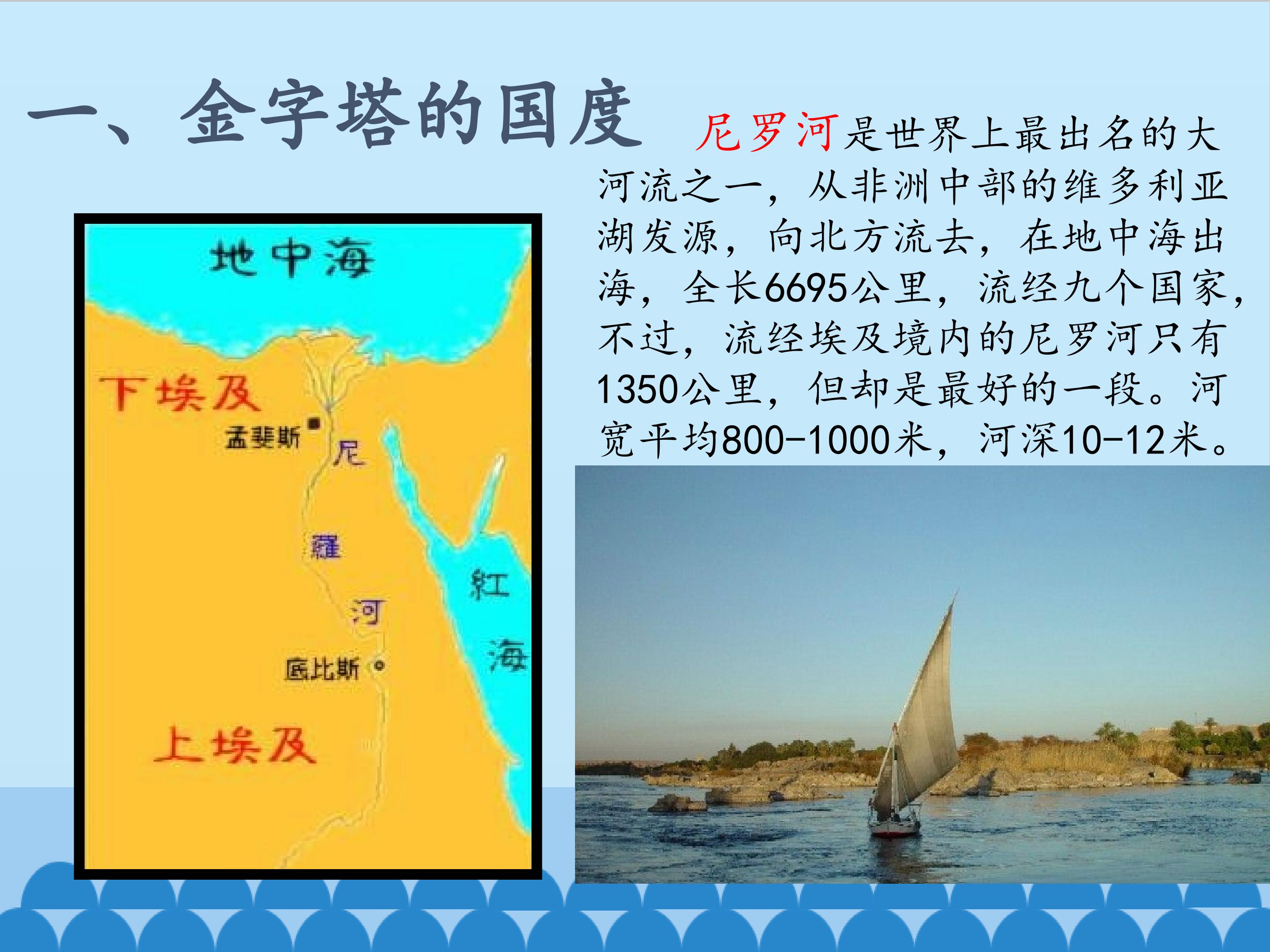 一、金字塔的国度

尼罗河是世界上最出名的大河流之一，从非洲中部的维多利亚湖发源，向北方流去，在地中海出海，全长6695公里，流经九个国家，不过，流经埃及境内的尼罗河只有1350公里，但却是最好的一段。河宽平均800-1000米，河深10-12米。

地中海

下埃及

孟斐斯

尼

羅

河

紅

海

底比斯

上埃及